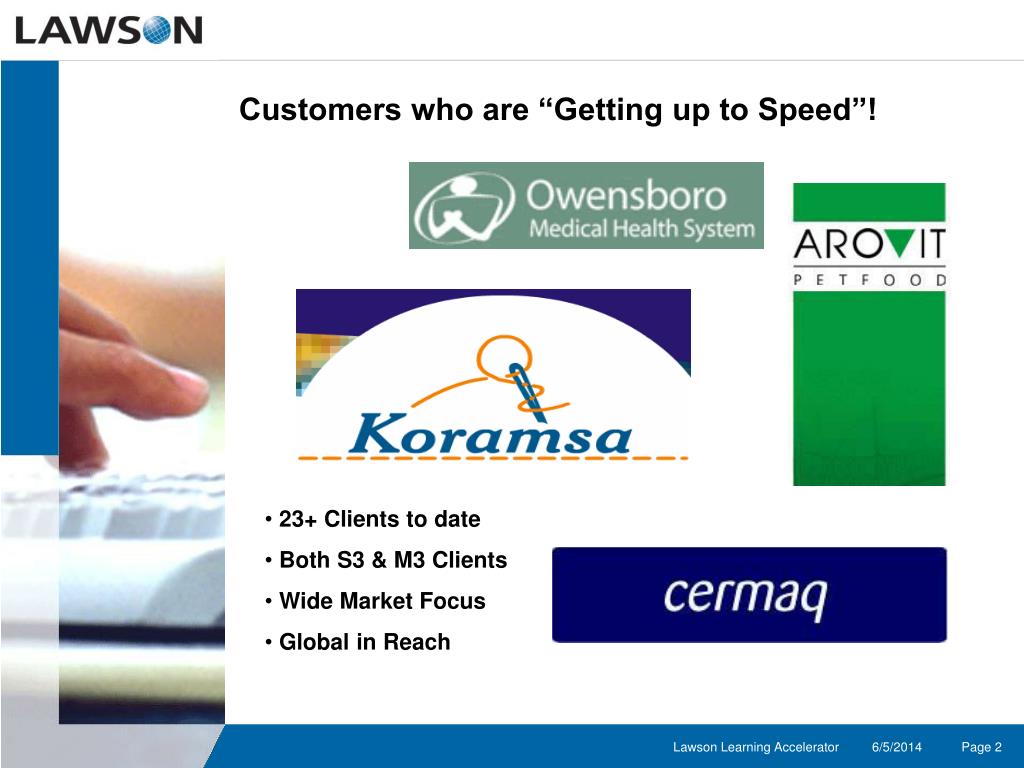 LAWSON

Customers who are “Getting up to Speed”!

Owensboro
Medical Health System

AROVIT
PETFOOD

Koramsa

• 23+ Clients to date
• Both S3 & M3 Clients
• Wide Market Focus
• Global in Reach

cermaq

Lawson Learning Accelerator 6/5/2014 Page 2